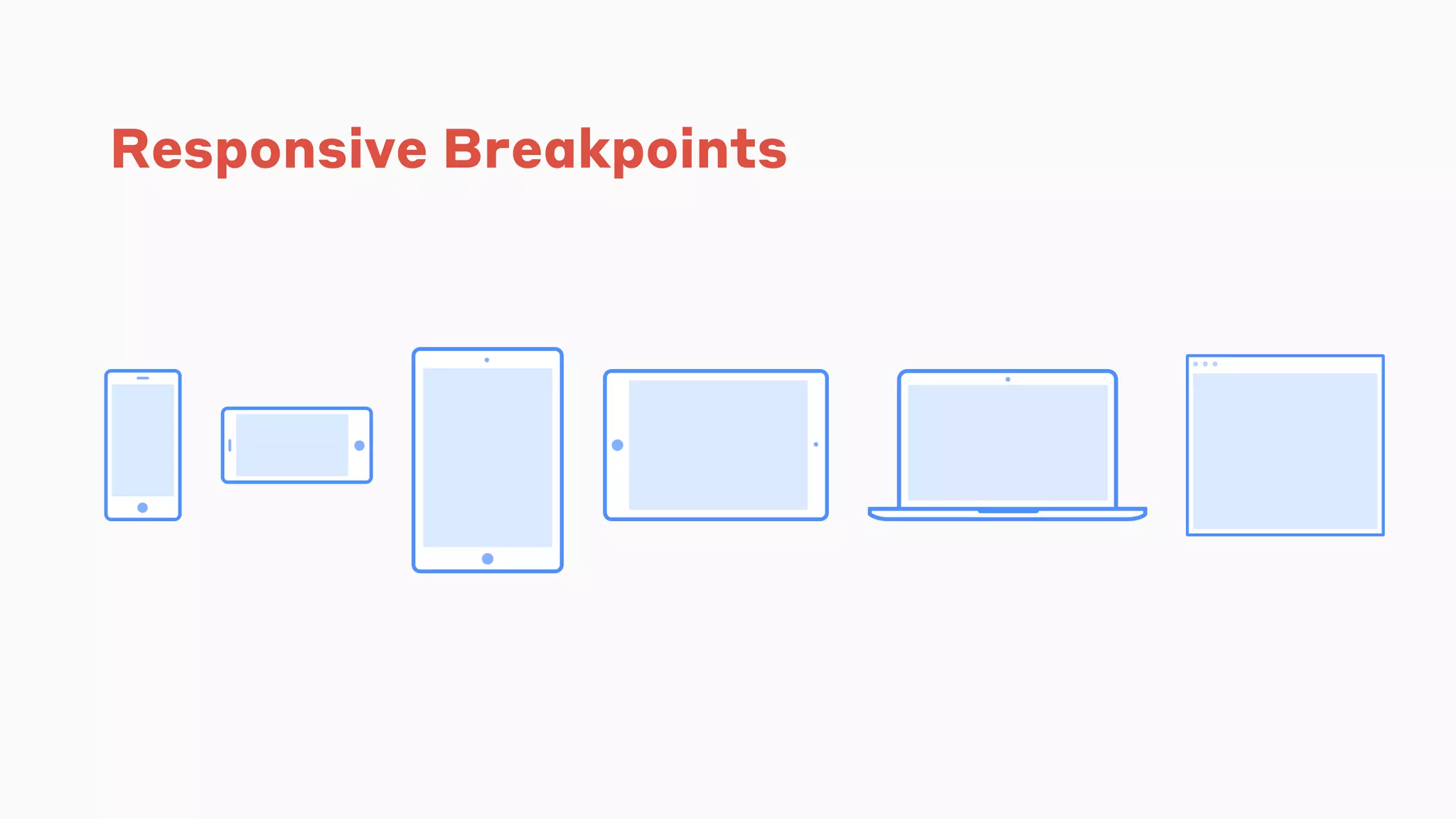 Responsive Breakpoints